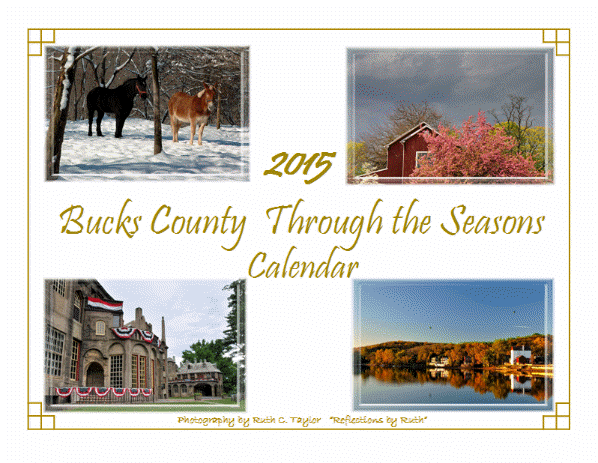 2015

Bucks County Through the Seasons Calendar

Photography by Ruth C. Taylor "Reflections by Ruth"